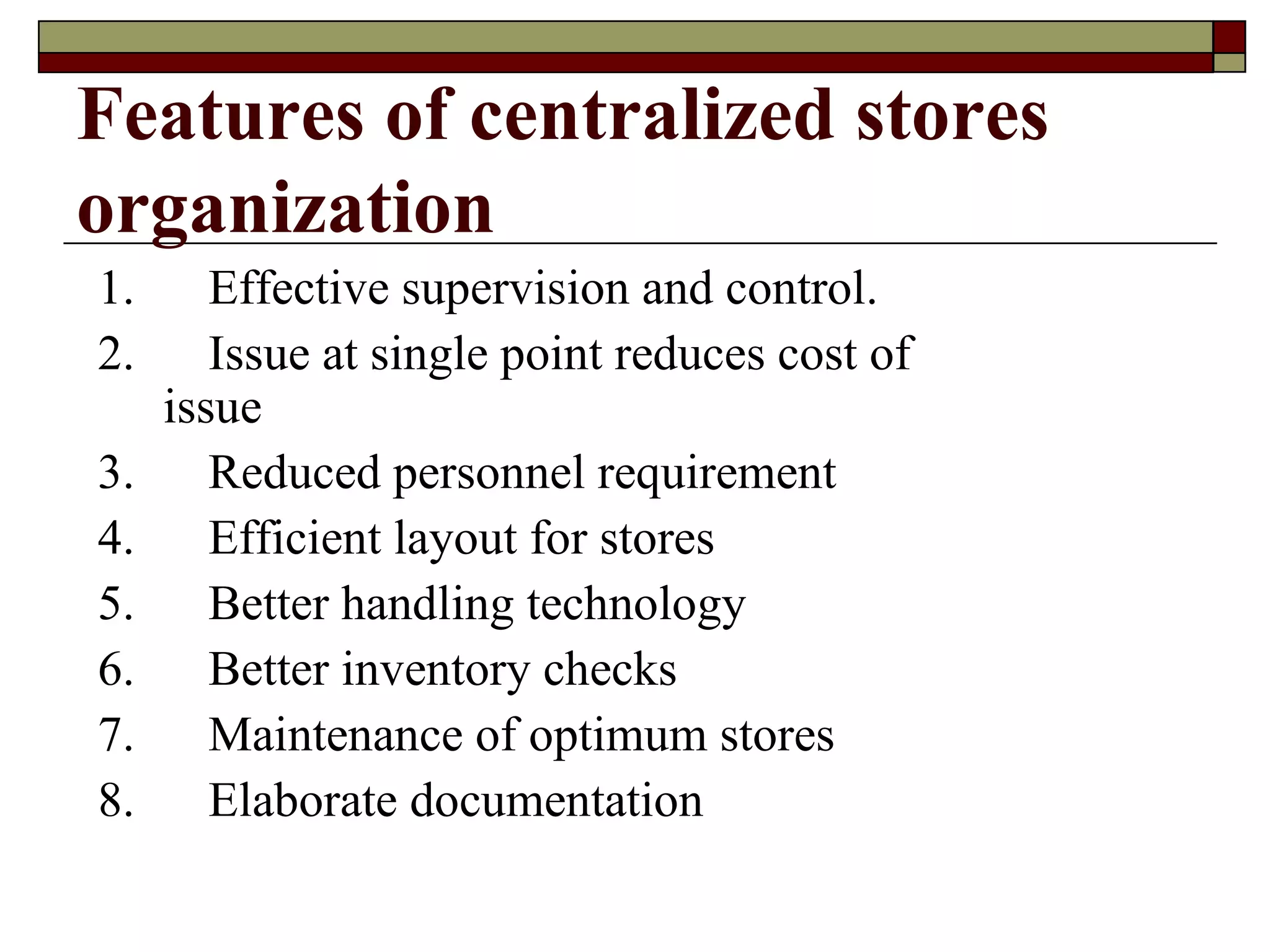 Features of centralized stores organization

1. Effective supervision and control.
2. Issue at single point reduces cost of issue
3. Reduced personnel requirement
4. Efficient layout for stores
5. Better handling technology
6. Better inventory checks
7. Maintenance of optimum stores
8. Elaborate documentation